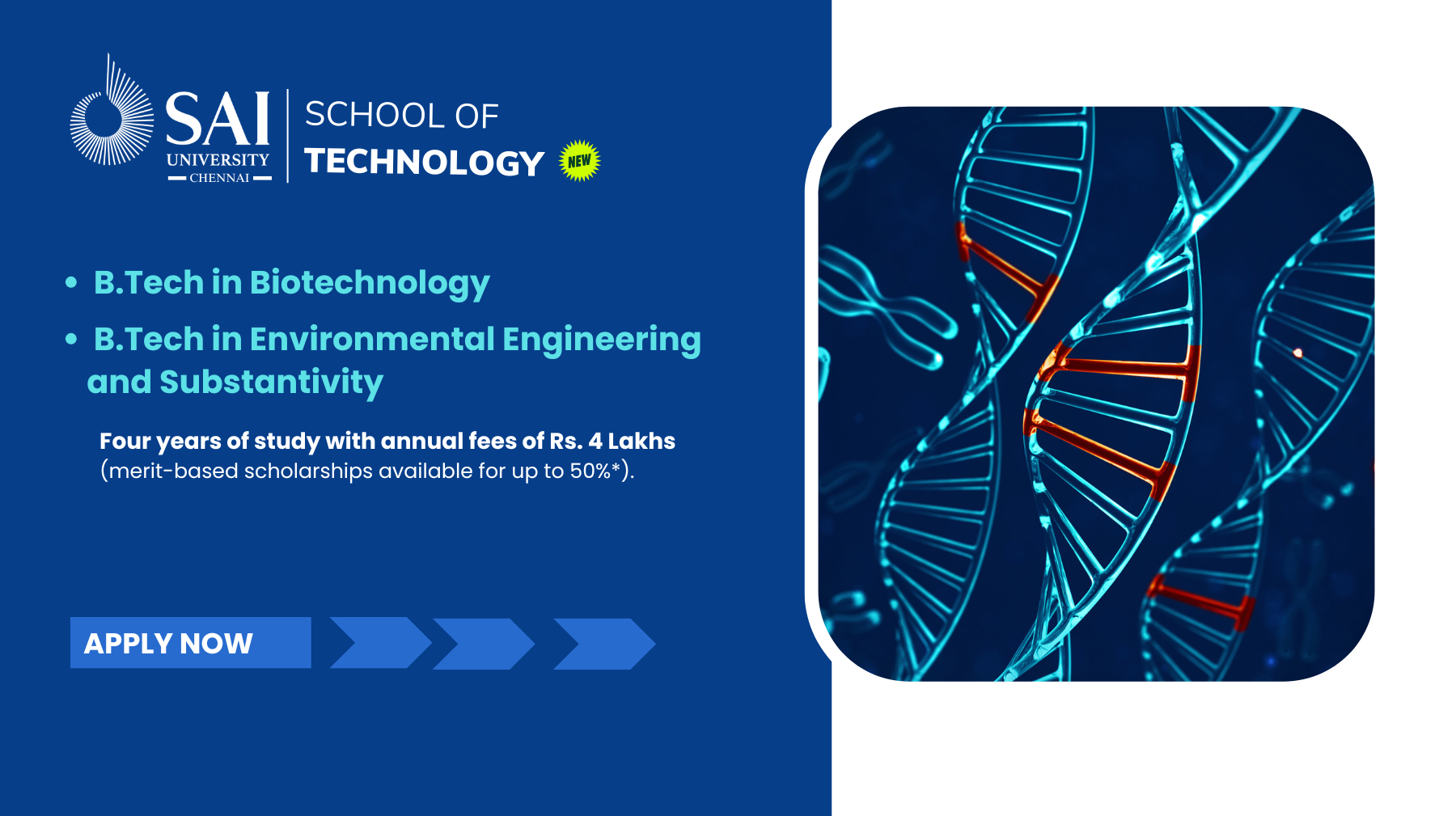 SAI UNIVERSITY CHENNAI

SCHOOL OF TECHNOLOGY NEW

• B.Tech in Biotechnology

• B.Tech in Environmental Engineering and Substantivity

Four years of study with annual fees of Rs. 4 Lakhs (merit-based scholarships available for up to 50%*).

APPLY NOW